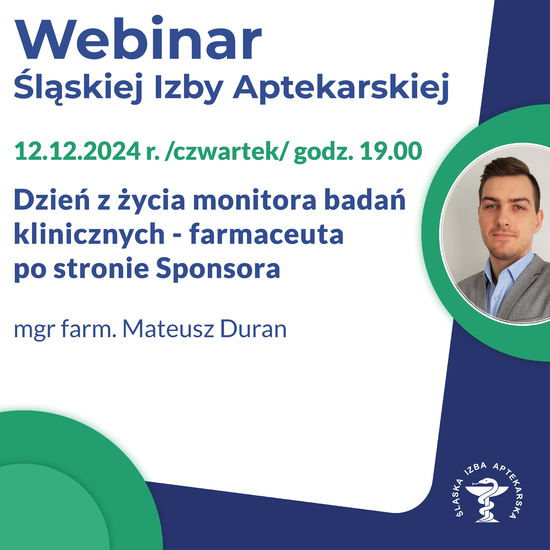 Webinar
Śląskiej Izby Aptekarskiej

12.12.2024 r. /czwartek/ godz. 19.00

Dzień z życia monitora badań klinicznych - farmaceuta po stronie Sponsora

mgr farm. Mateusz Duran

ŚLĄSKA IZBA APTEKARSKA